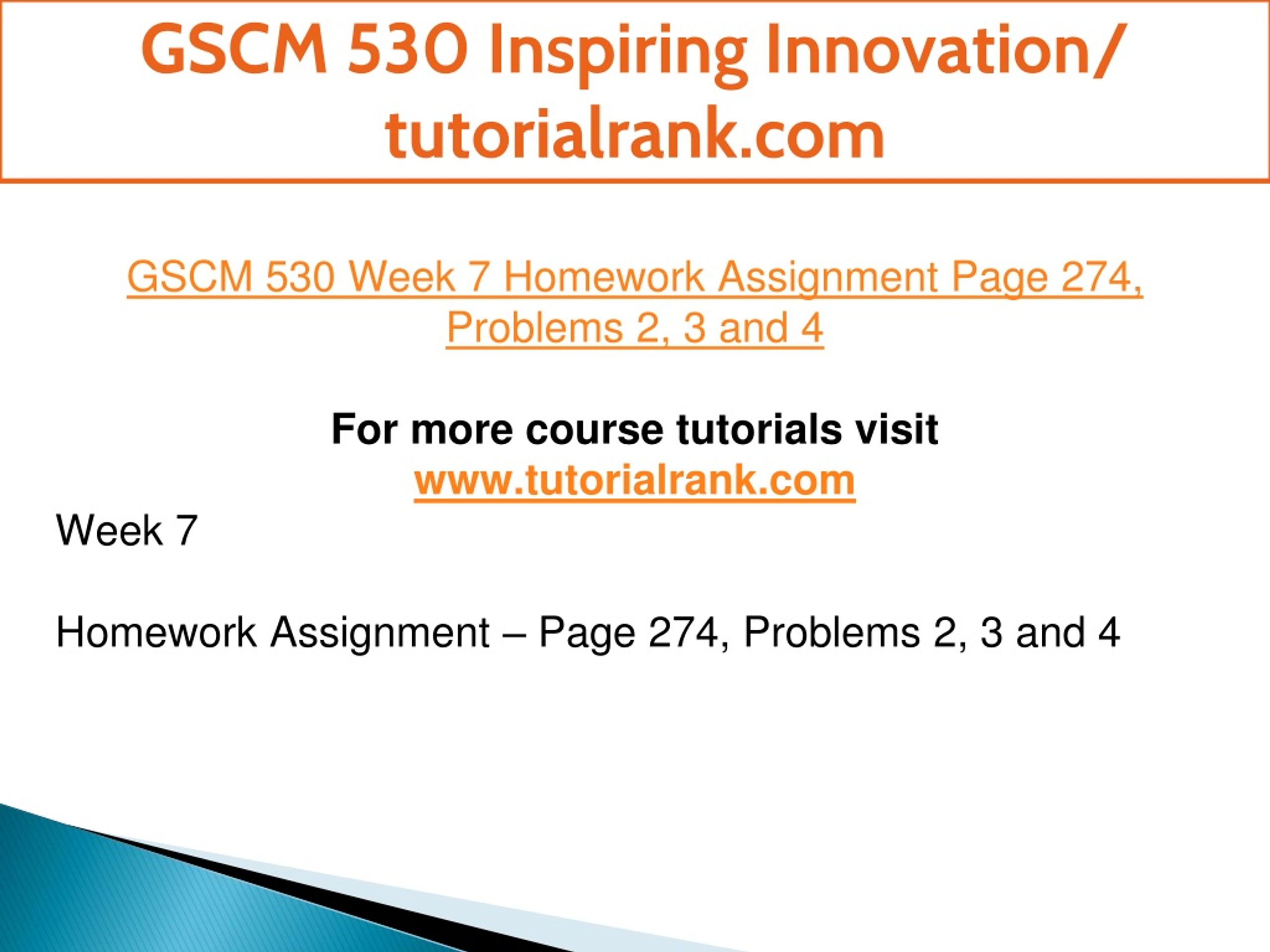 GSCM 530 Inspiring Innovation/ tutorialrank.com

GSCM 530 Week 7 Homework Assignment Page 274, Problems 2, 3 and 4

For more course tutorials visit www.tutorialrank.com

Week 7

Homework Assignment – Page 274, Problems 2, 3 and 4